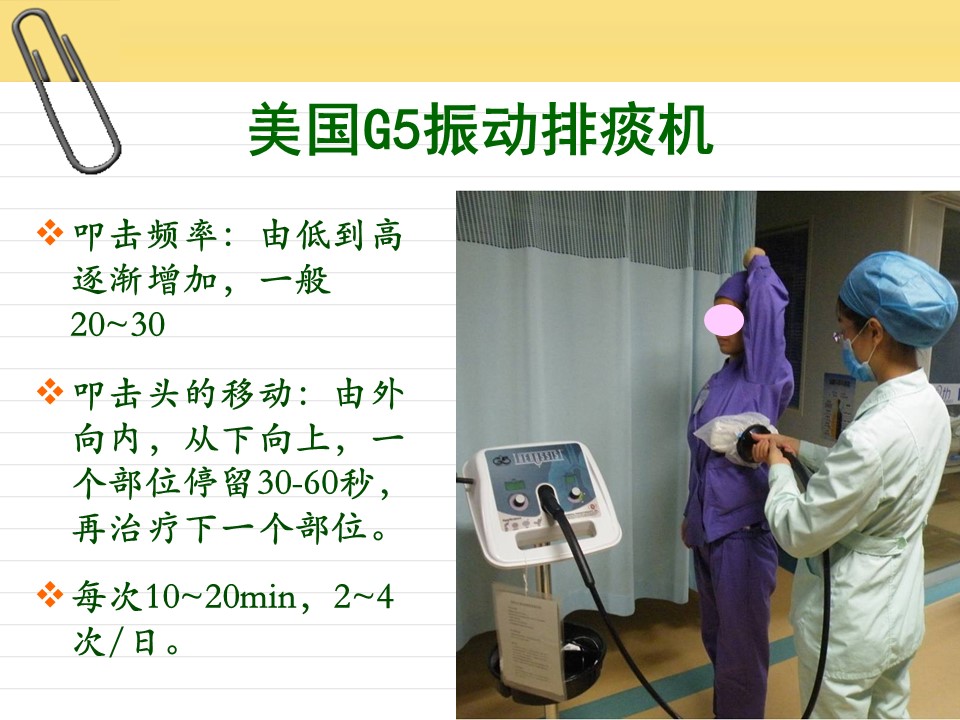 美国G5振动排痰机

❖ 叩击频率：由低到高逐渐增加，一般20~30

❖ 叩击头的移动：由外向内，从下向上，一个部位停留30-60秒，再治疗下一个部位。

❖ 每次10~20min，2~4次/日。